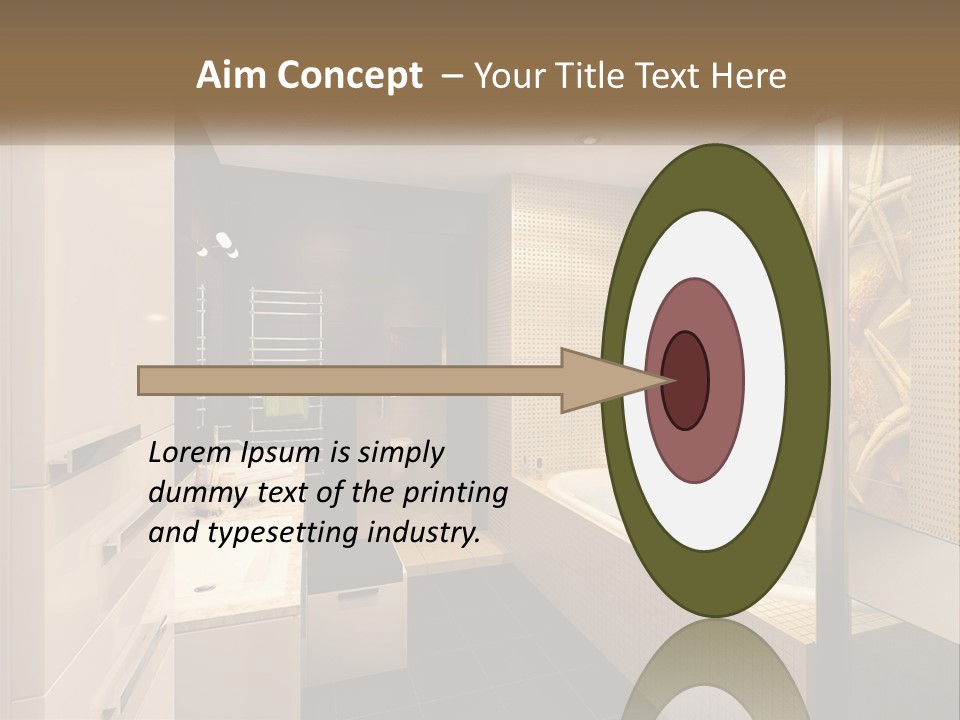 Aim Concept – Your Title Text Here

Lorem Ipsum is simply dummy text of the printing and typesetting industry.